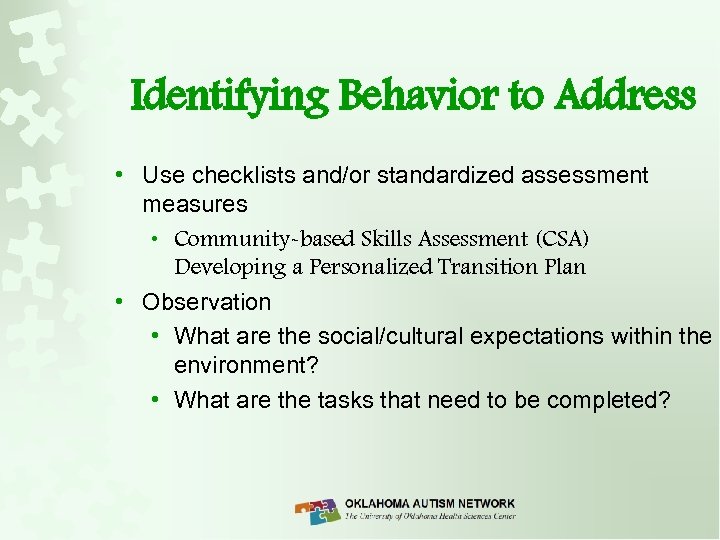 Identifying Behavior to Address

• Use checklists and/or standardized assessment measures
  • Community-based Skills Assessment (CSA) Developing a Personalized Transition Plan
• Observation
  • What are the social/cultural expectations within the environment?
  • What are the tasks that need to be completed?

OKLAHOMA AUTISM NETWORK
The University of Oklahoma Health Sciences Center